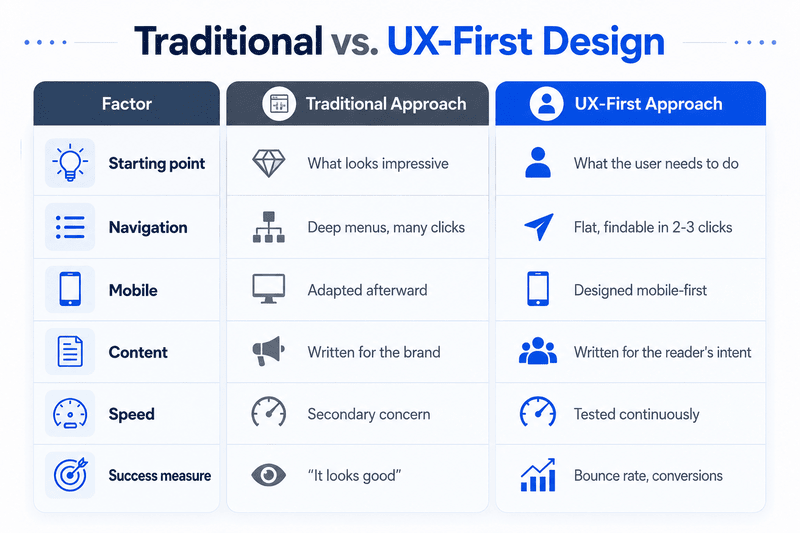 Traditional vs. UX-First Design

| Factor | Traditional Approach | UX-First Approach |
|---|---|---|
| Starting point | What looks impressive | What the user needs to do |
| Navigation | Deep menus, many clicks | Flat, findable in 2-3 clicks |
| Mobile | Adapted afterward | Designed mobile-first |
| Content | Written for the brand | Written for the reader's intent |
| Speed | Secondary concern | Tested continuously |
| Success measure | "It looks good" | Bounce rate, conversions |